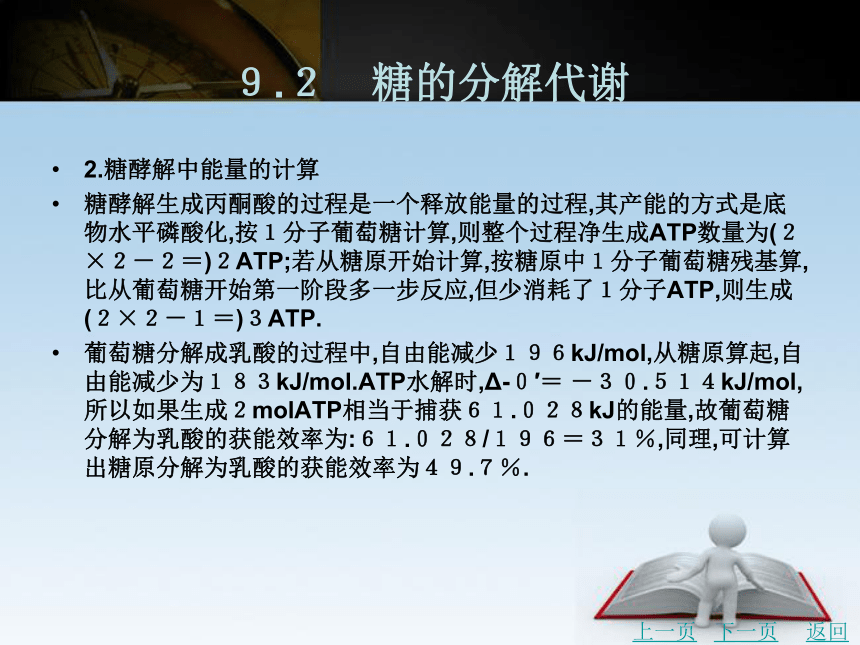 9.2　糖的分解代谢

• 2.糖酵解中能量的计算

• 糖酵解生成丙酮酸的过程是一个释放能量的过程,其产能的方式是底物水平磷酸化,按１分子葡萄糖计算,则整个过程净生成ATP数量为(２×２－２＝)２ATP;若从糖原开始计算,按糖原中１分子葡萄糖残基算,比从葡萄糖开始第一阶段多一步反应,但少消耗了１分子ATP,则生成(２×２－１＝)３ATP.

• 葡萄糖分解成乳酸的过程中,自由能减少１９６kJ/mol,从糖原算起,自由能减少为１８３kJ/mol.ATP水解时,Δ-０′＝－３０.５１４kJ/mol,所以如果生成２molATP相当于捕获６１.０２８kJ的能量,故葡萄糖分解为乳酸的获能效率为:６１.０２８/１９６＝３１％,同理,可计算出糖原分解为乳酸的获能效率为４９.７％.

上一页　下一页　返回